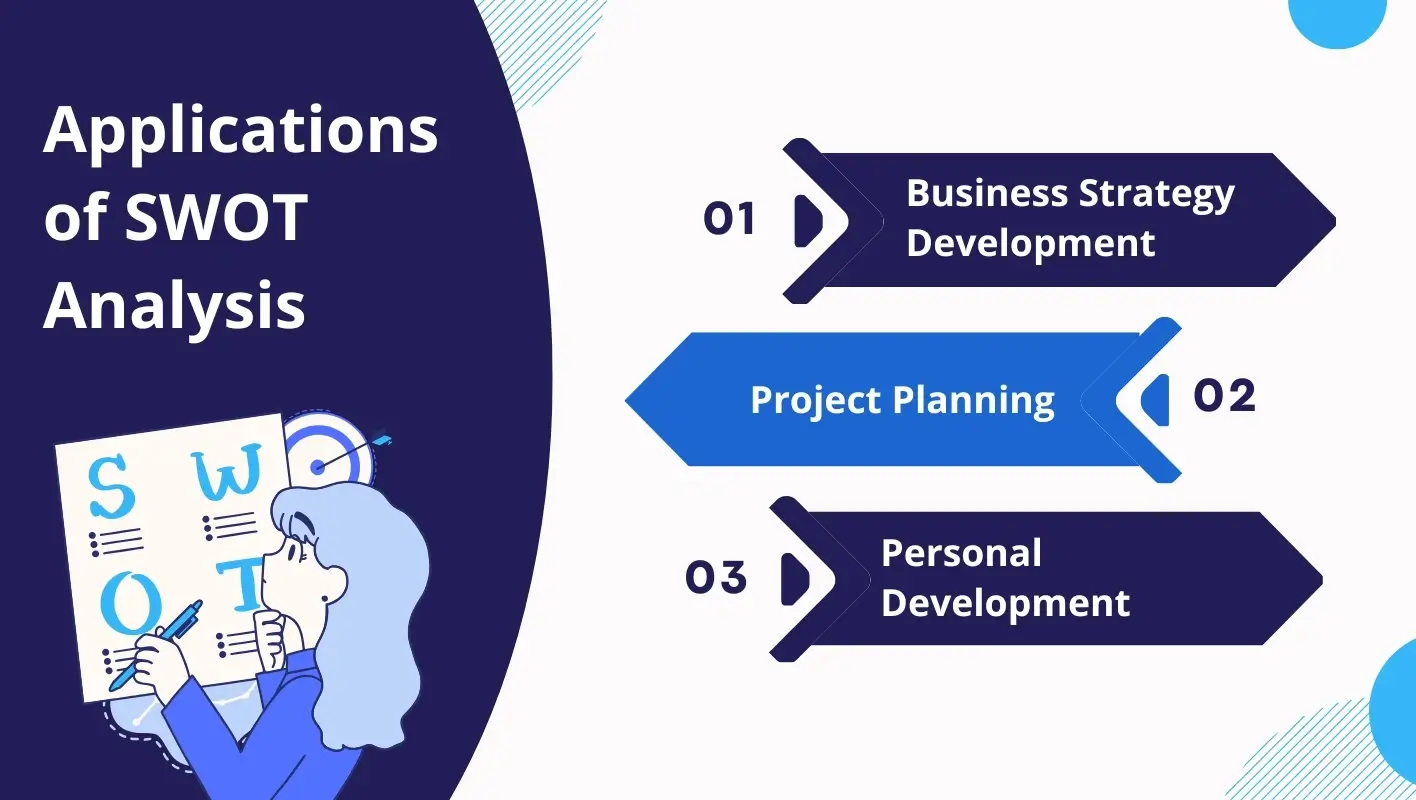 Applications of SWOT Analysis

S W O T

01 Business Strategy Development

Project Planning 02

03 Personal Development